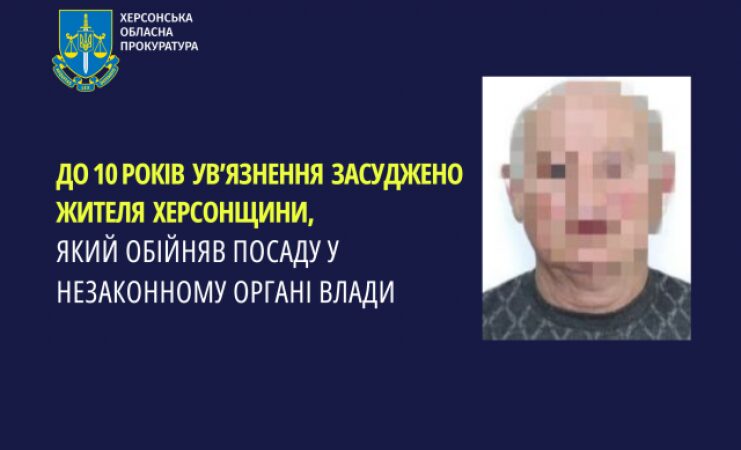 ХЕРСОНСЬКА
ОБЛАСНА
ПРОКУРАТУРА

ДО 10 РОКІВ УВ'ЯЗНЕННЯ ЗАСУДЖЕНО ЖИТЕЛЯ ХЕРСОНЩИНИ,
ЯКИЙ ОБІЙНЯВ ПОСАДУ У НЕЗАКОННОМУ ОРГАНІ ВЛАДИ